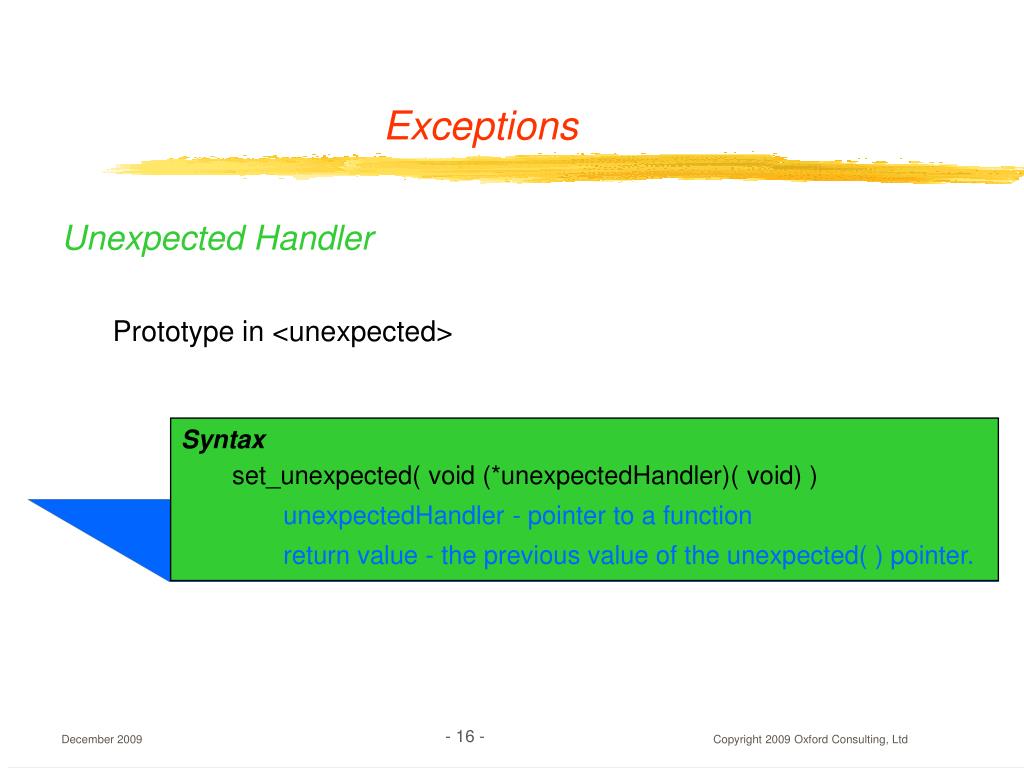 Exceptions

Unexpected Handler

Prototype in <unexpected>

Syntax
set_unexpected( void (*unexpectedHandler)( void) )
unexpectedHandler - pointer to a function
return value - the previous value of the unexpected( ) pointer.

December 2009

- 16 -

Copyright 2009 Oxford Consulting, Ltd